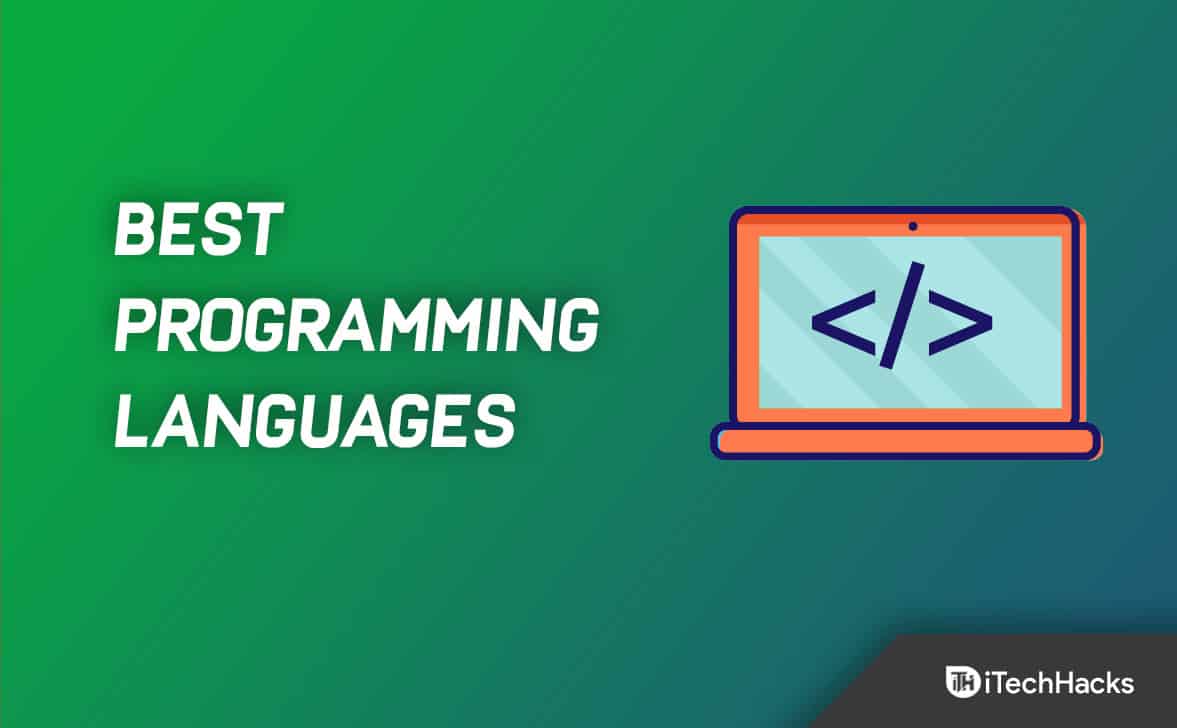 BEST PROGRAMMING LANGUAGES

</>

iTechHacks